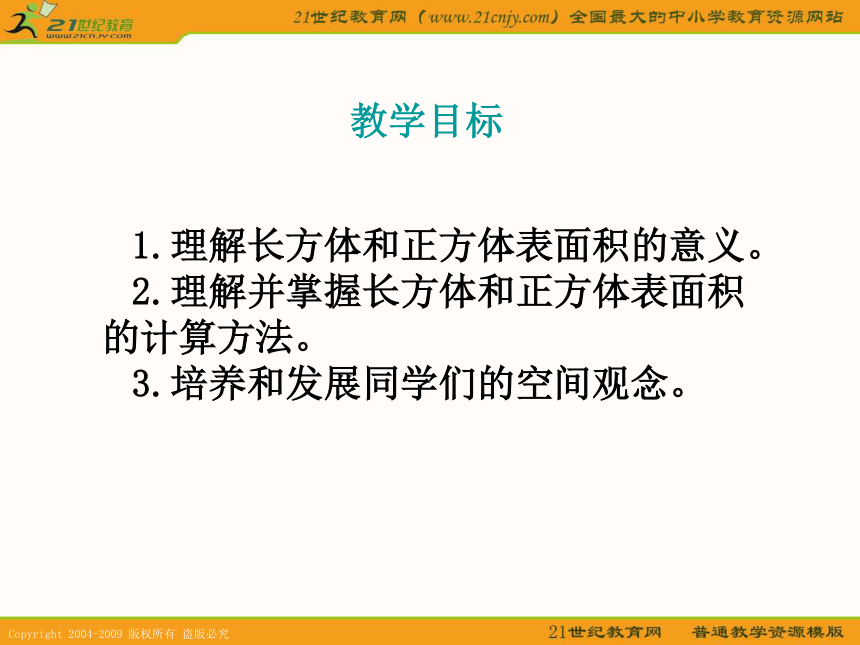 21世纪教育
www.21cnjy.com

21世纪教育网（www.21cnjy.com）全国最大的中小学教育资源网站

教学目标

1.理解长方体和正方体表面积的意义。
2.理解并掌握长方体和正方体表面积的计算方法。
3.培养和发展同学们的空间观念。

Copyright 2004-2009 版权所有 盗版必究

21世纪教育网　普通教学资源模版